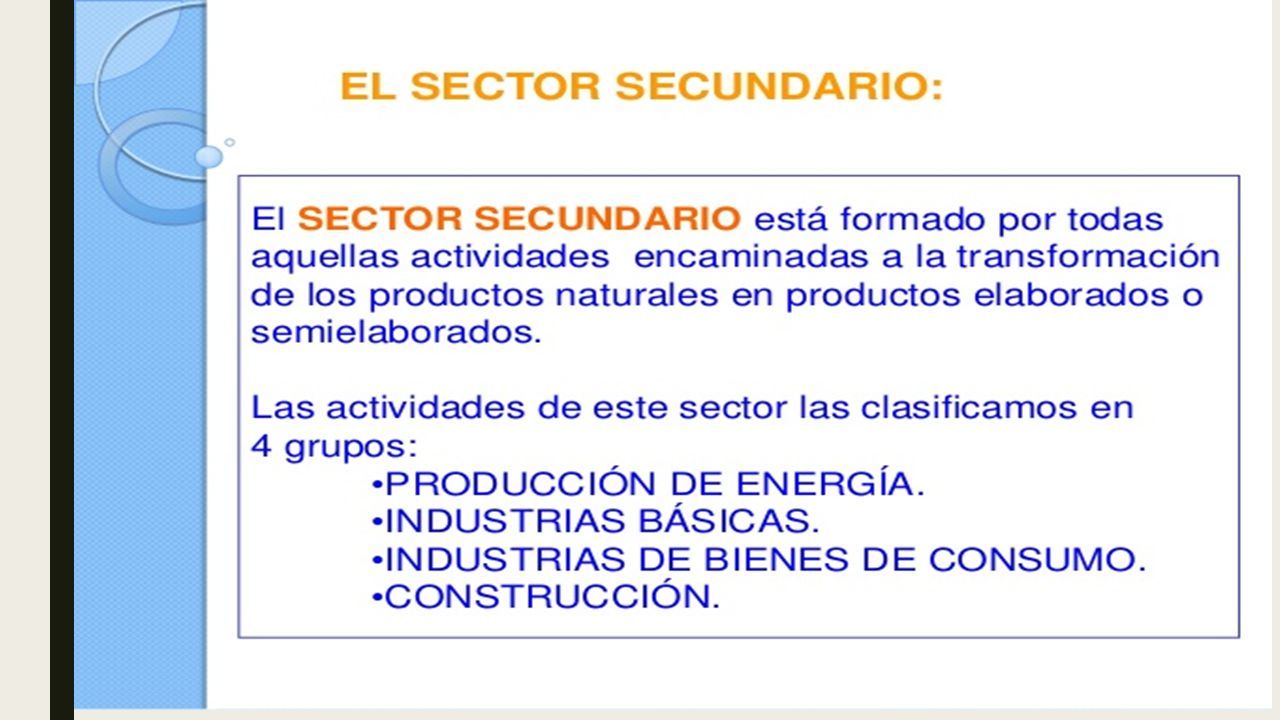 EL SECTOR SECUNDARIO:

El SECTOR SECUNDARIO está formado por todas aquellas actividades encaminadas a la transformación de los productos naturales en productos elaborados o semielaborados.

Las actividades de este sector las clasificamos en 4 grupos:
•PRODUCCIÓN DE ENERGÍA.
•INDUSTRIAS BÁSICAS.
•INDUSTRIAS DE BIENES DE CONSUMO.
•CONSTRUCCIÓN.